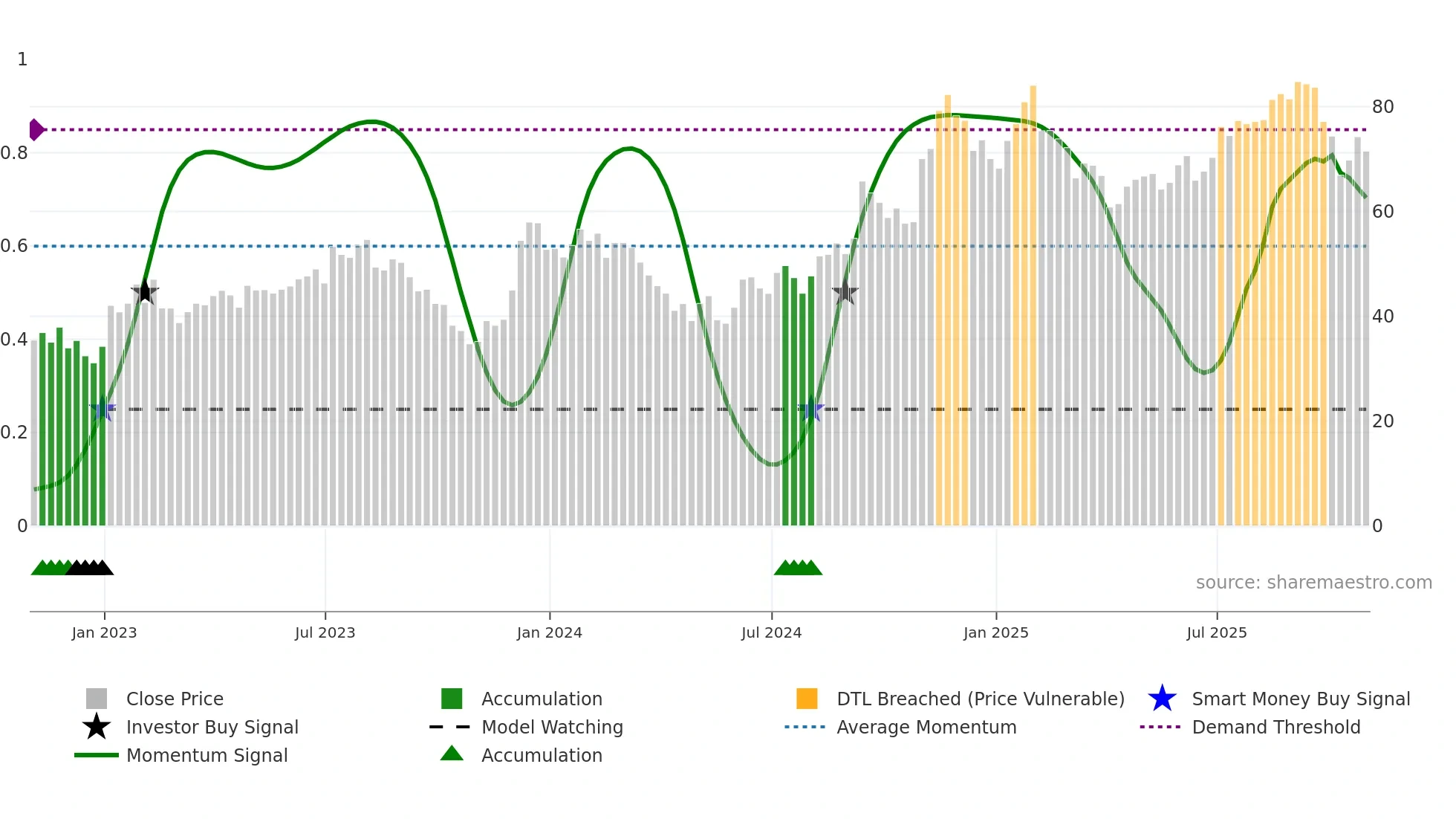 1
0.8
0.6
0.4
0.2
0

80
60
40
20
0

source: sharemaestro.com

Jan 2023
Jul 2023
Jan 2024
Jul 2024
Jan 2025
Jul 2025

Close Price
Investor Buy Signal
Momentum Signal
Accumulation
Model Watching
Accumulation
DTL Breached (Price Vulnerable)
Average Momentum
Smart Money Buy Signal
Demand Threshold